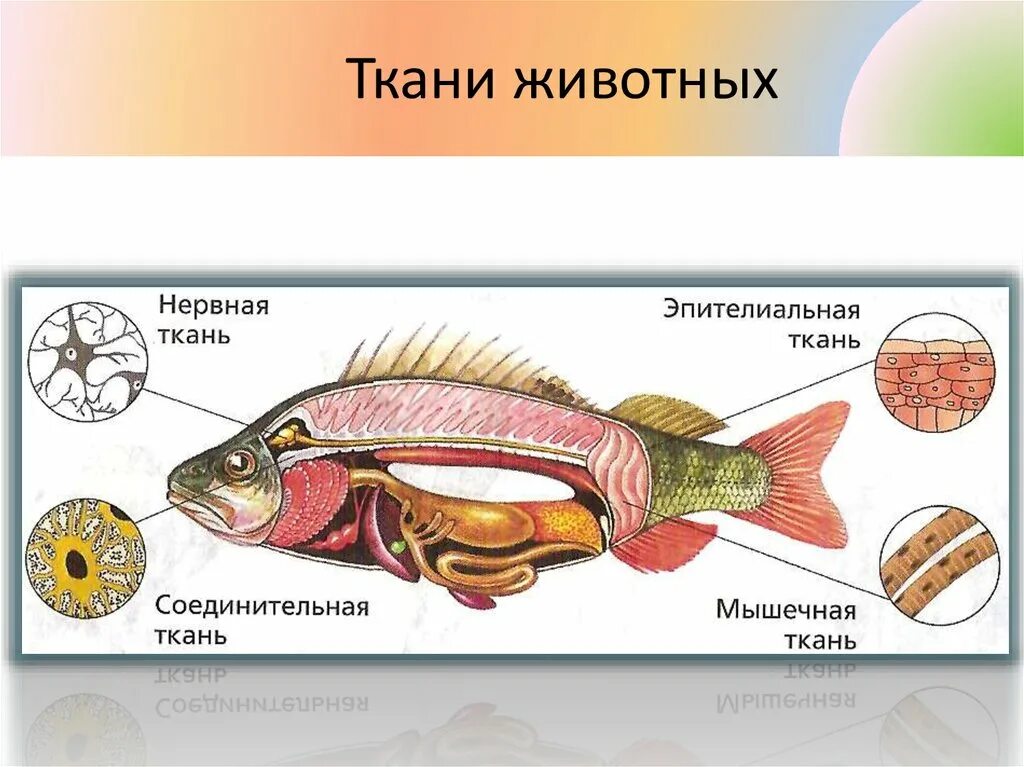 Ткани животных

Нервная ткань

Эпителиальная ткань

Соединительная ткань

Мышечная ткань